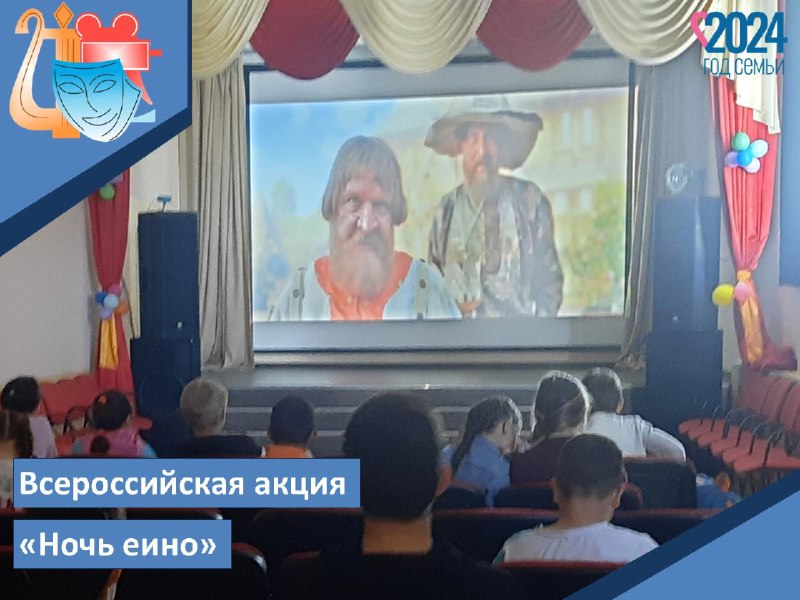 2024
ГОД СЕМЬИ

Всероссийская акция
«Ночь еино»